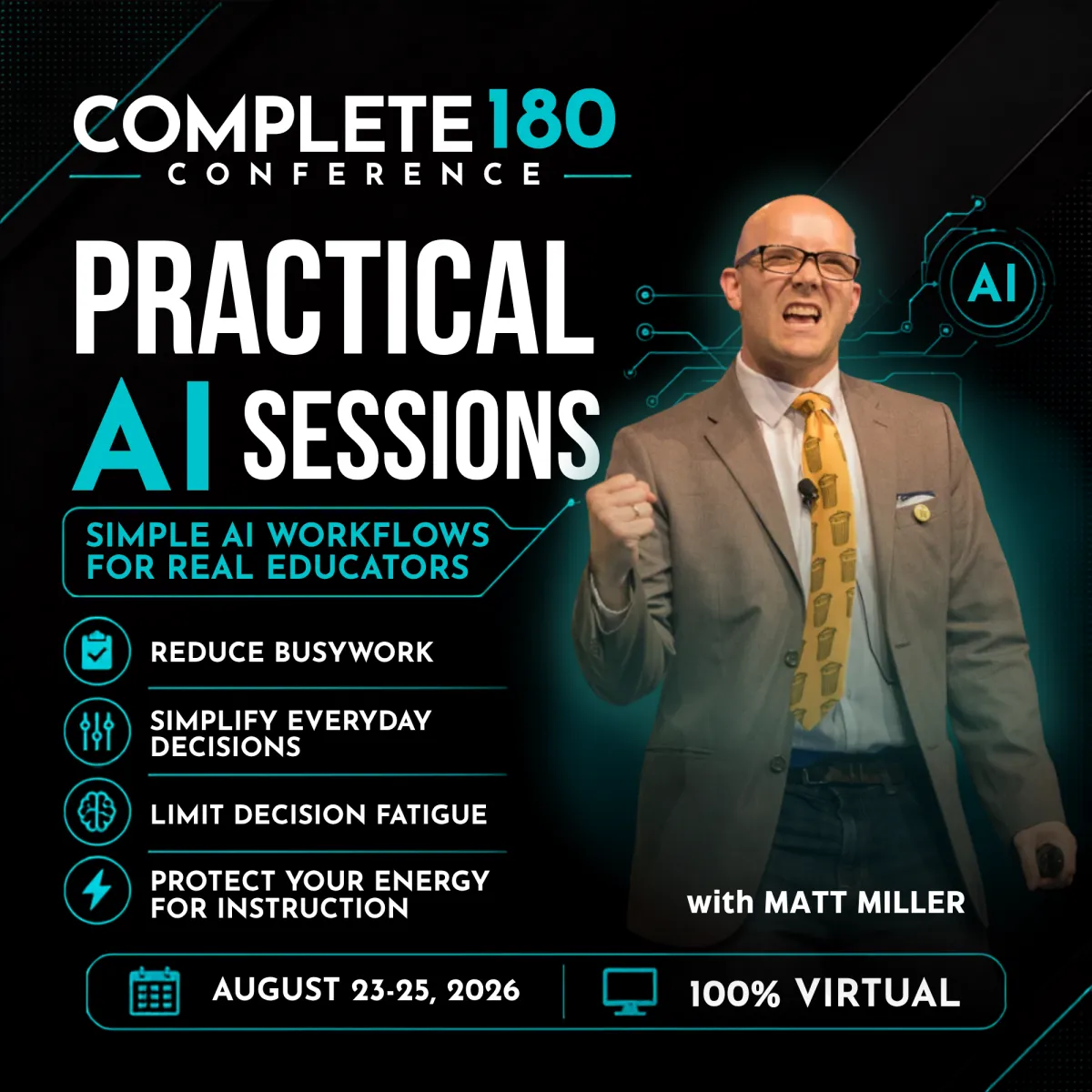 COMPLETE 180
CONFERENCE

PRACTICAL
AI SESSIONS

AI

SIMPLE AI WORKFLOWS FOR REAL EDUCATORS

REDUCE BUSYWORK

SIMPLIFY EVERYDAY DECISIONS

LIMIT DECISION FATIGUE

PROTECT YOUR ENERGY FOR INSTRUCTION

with MATT MILLER

AUGUST 23-25, 2026

100% VIRTUAL